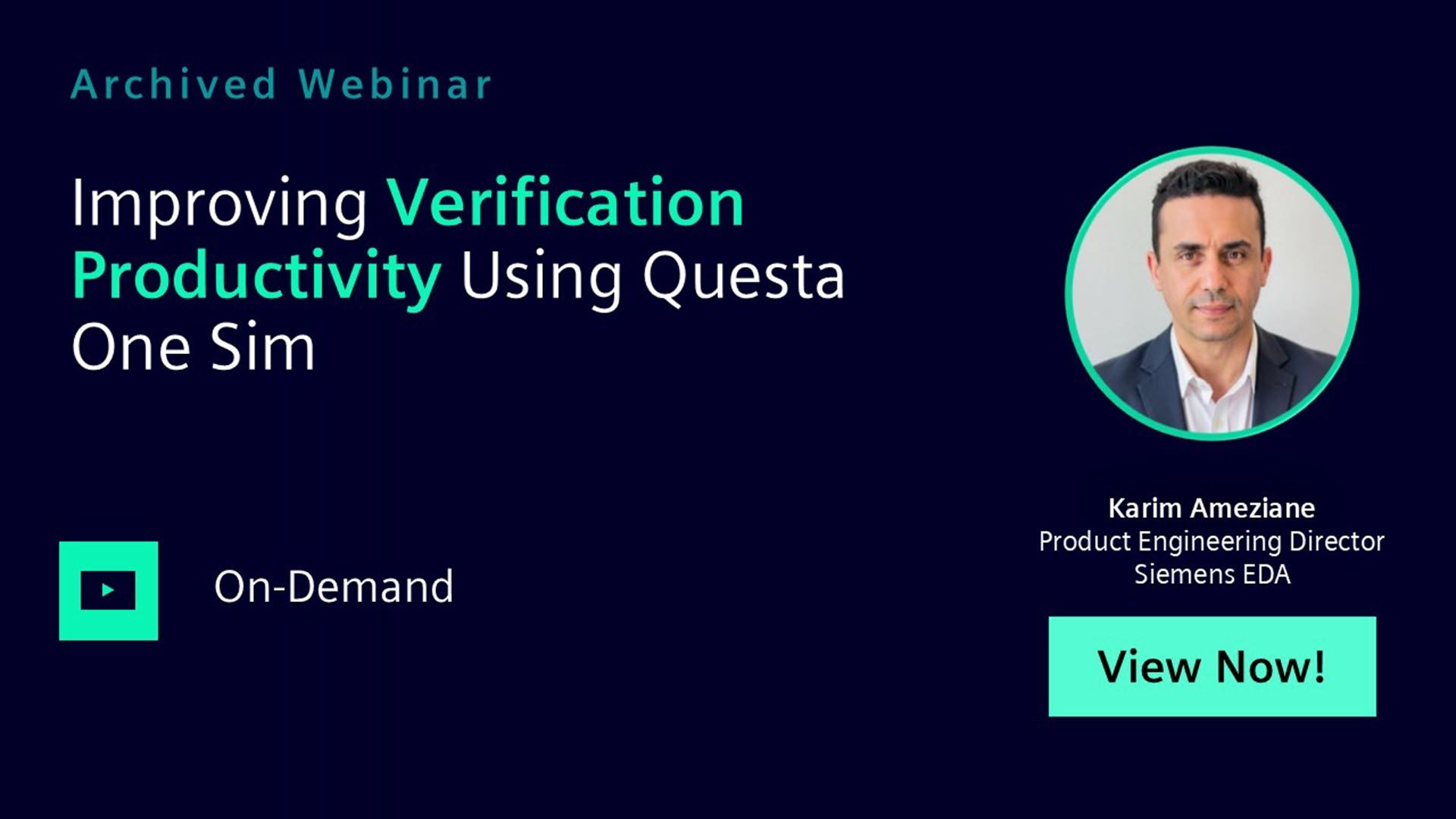 Archived Webinar

Improving Verification Productivity Using Questa One Sim

On-Demand

Karim Ameziane
Product Engineering Director
Siemens EDA

View Now!